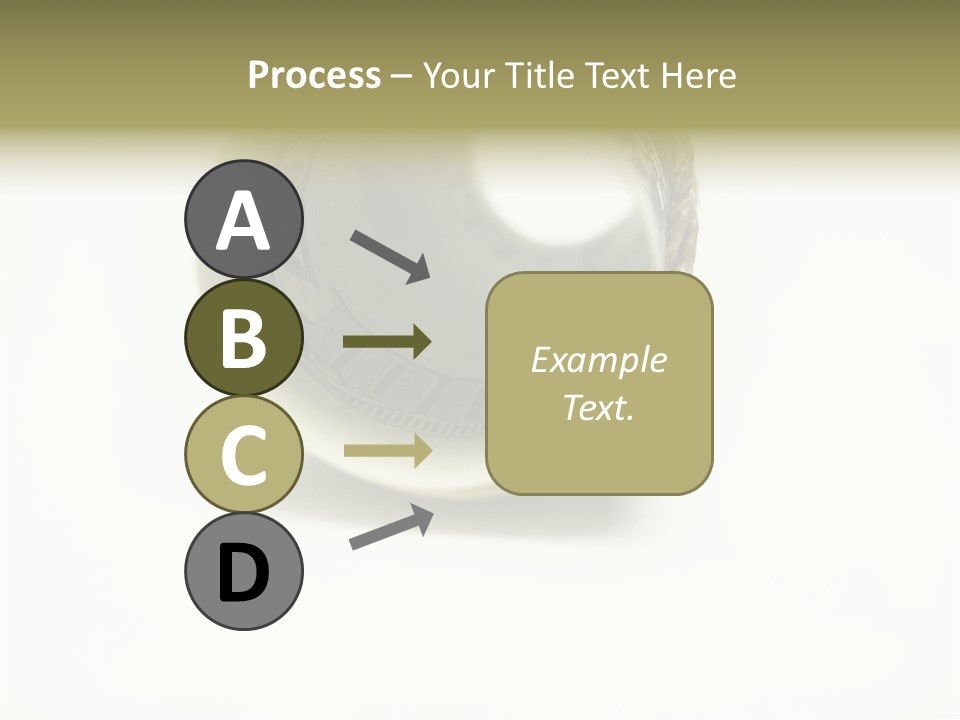 Process – Your Title Text Here

A

B

C

D

Example Text.